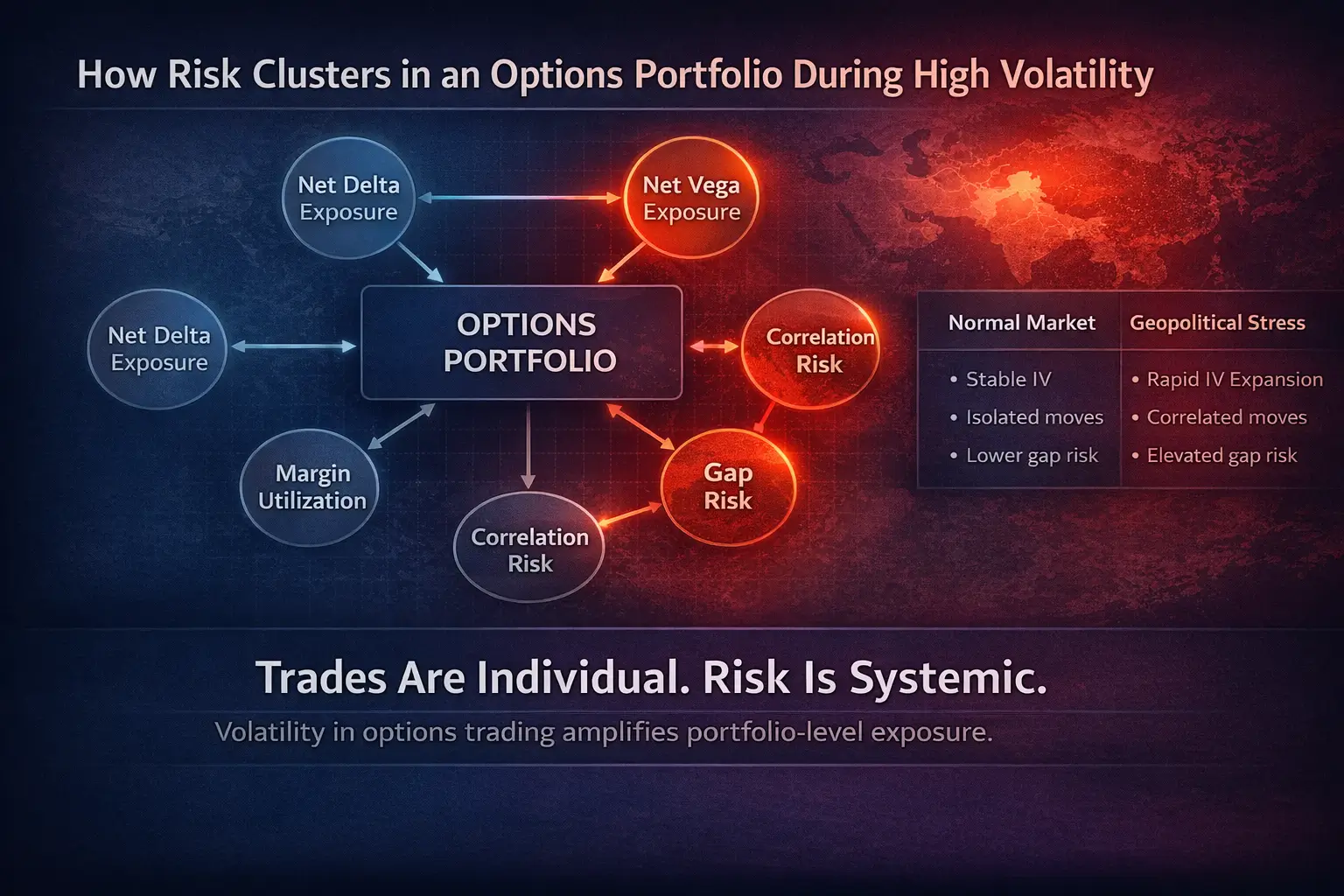 How Risk Clusters in an Options Portfolio During High Volatility

Net Delta Exposure

Net Vega Exposure

Net Delta Exposure

OPTIONS PORTFOLIO

Correlation Risk

Margin Utilization

Gap Risk

Correlation Risk

| Normal Market | Geopolitical Stress |
|---|---|
| • Stable IV | • Rapid IV Expansion |
| • Isolated moves | • Correlated moves |
| • Lower gap risk | • Elevated gap risk |

Trades Are Individual. Risk Is Systemic.

Volatility in options trading amplifies portfolio-level exposure.